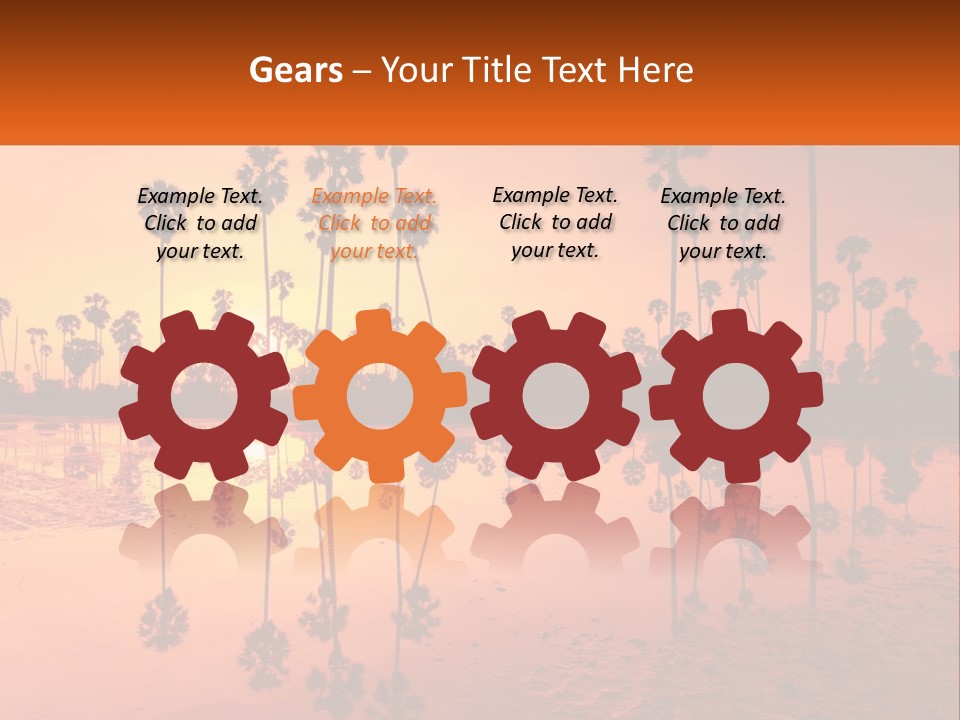 Gears – Your Title Text Here

Example Text. Click to add your text.

Example Text. Click to add your text.

Example Text. Click to add your text.

Example Text. Click to add your text.